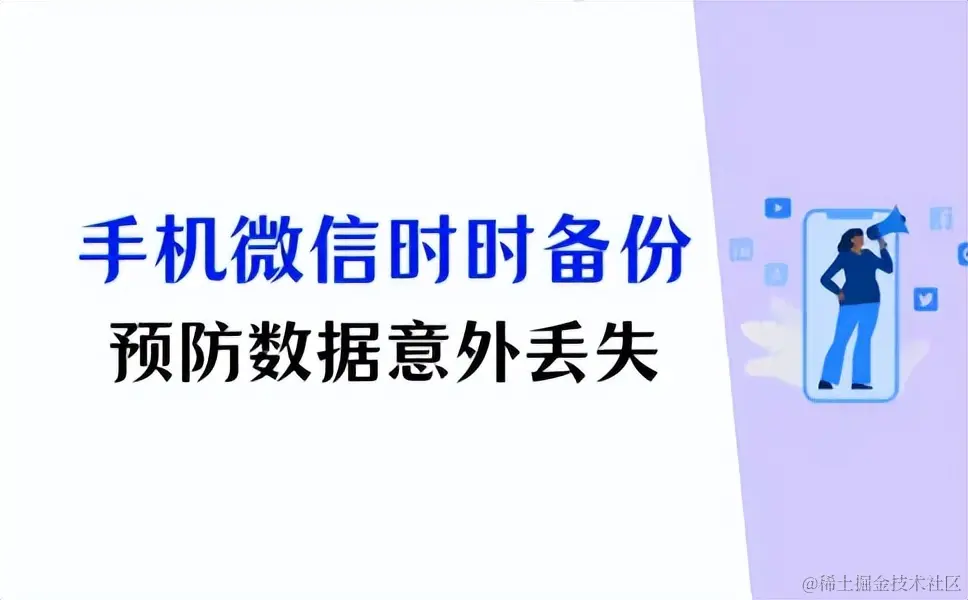 手机微信时时备份
预防数据意外丢失

@稀土掘金技术社区